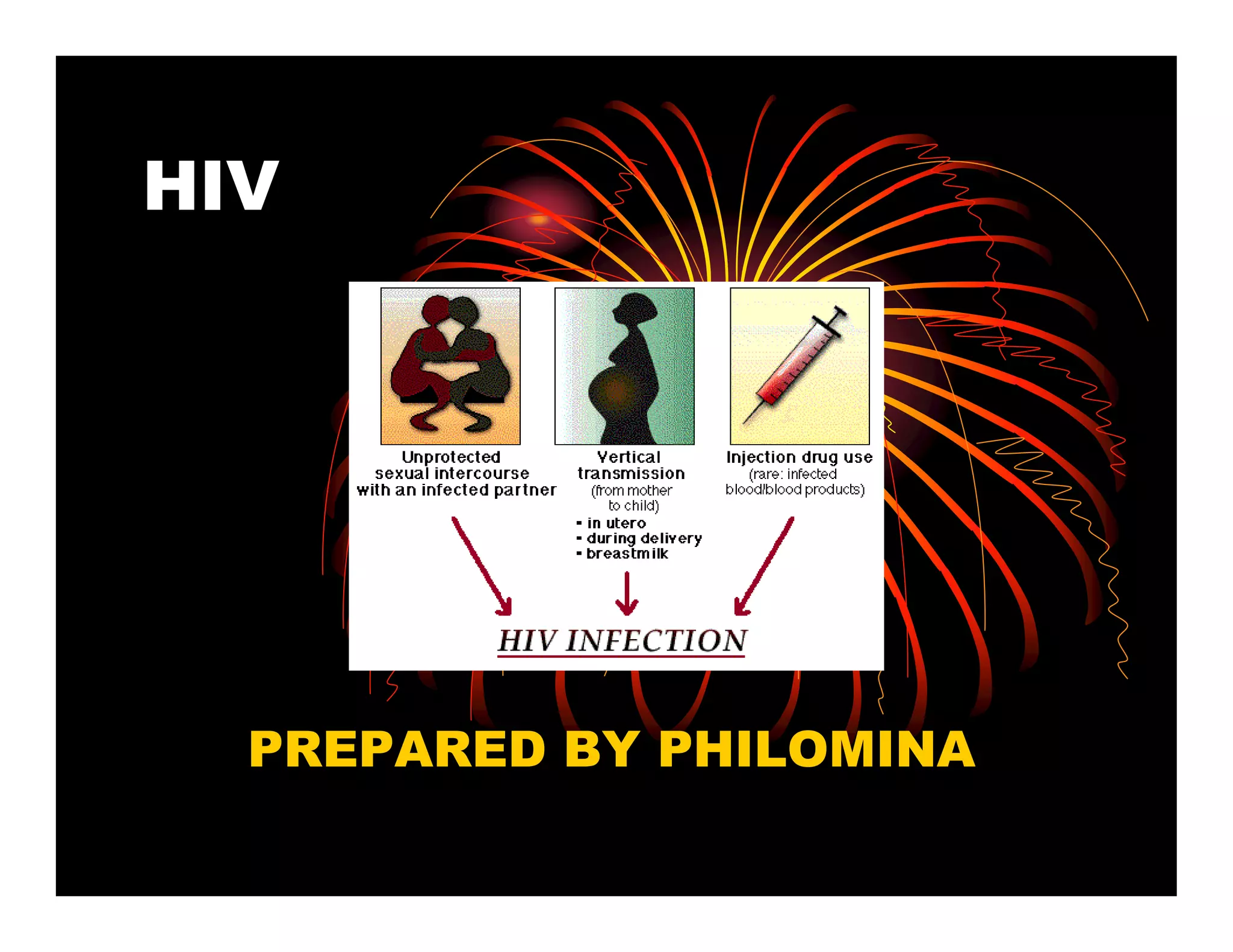 HIV

Unprotected sexual intercourse with an infected partner

Vertical transmission (from mother to child)
- in utero
- during delivery
- breastmilk

Injection drug use (rare: infected blood/blood products)

HIV INFECTION

PREPARED BY PHILOMINA